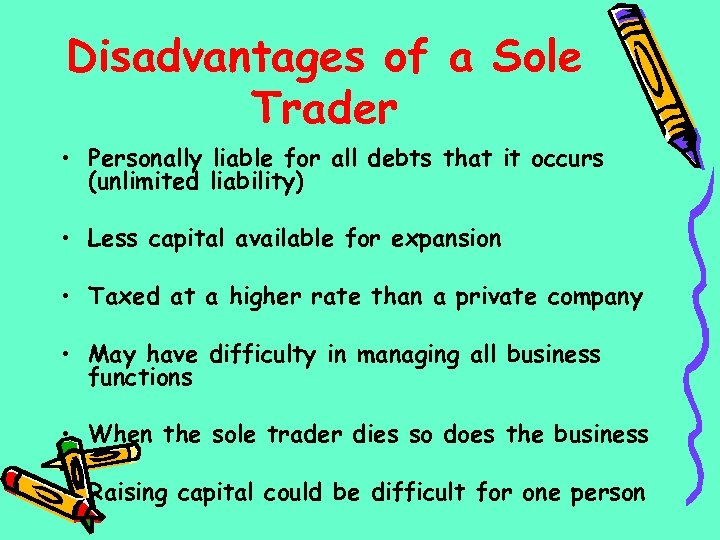 Disadvantages of a Sole Trader

• Personally liable for all debts that it occurs (unlimited liability)

• Less capital available for expansion

• Taxed at a higher rate than a private company

• May have difficulty in managing all business functions

• When the sole trader dies so does the business

• Raising capital could be difficult for one person